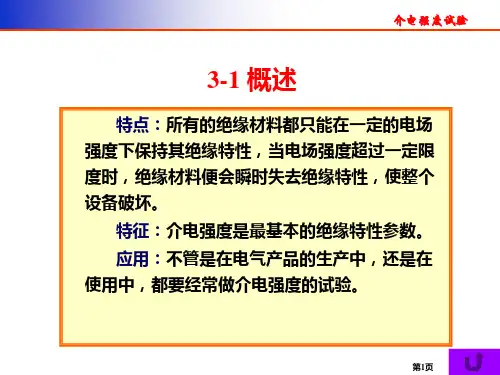 介电强度试验

3-1 概述

特点：所有的绝缘材料都只能在一定的电场强度下保持其绝缘特性，当电场强度超过一定限度时，绝缘材料便会瞬时失去绝缘特性，使整个设备破坏。

特征：介电强度是最基本的绝缘特性参数。

应用：不管是在电气产品的生产中，还是在使用中，都要经常做介电强度的试验。

第1页